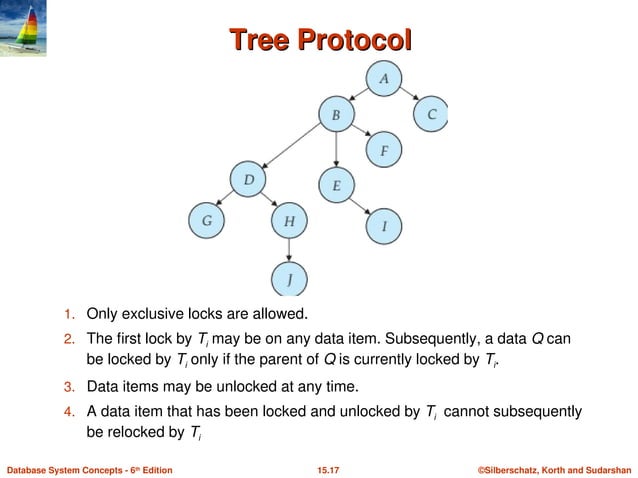 Tree Protocol

A
B
C
F
D
E
G
H
I
J

1. Only exclusive locks are allowed.

2. The first lock by $T_i$ may be on any data item. Subsequently, a data $Q$ can be locked by $T_i$ only if the parent of $Q$ is currently locked by $T_i$.

3. Data items may be unlocked at any time.

4. A data item that has been locked and unlocked by $T_i$ cannot subsequently be relocked by $T_i$

Database System Concepts - 6th Edition
15.17
©Silberschatz, Korth and Sudarshan